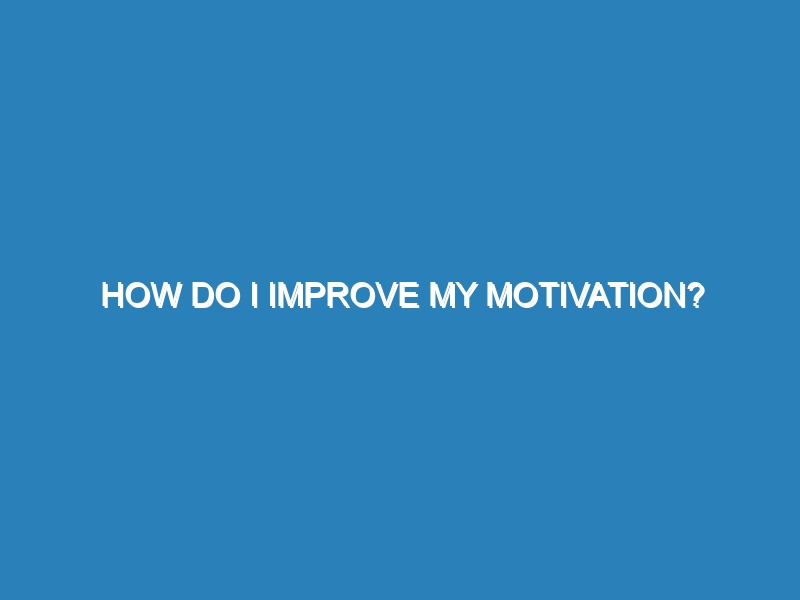 HOW DO I IMPROVE MY MOTIVATION?